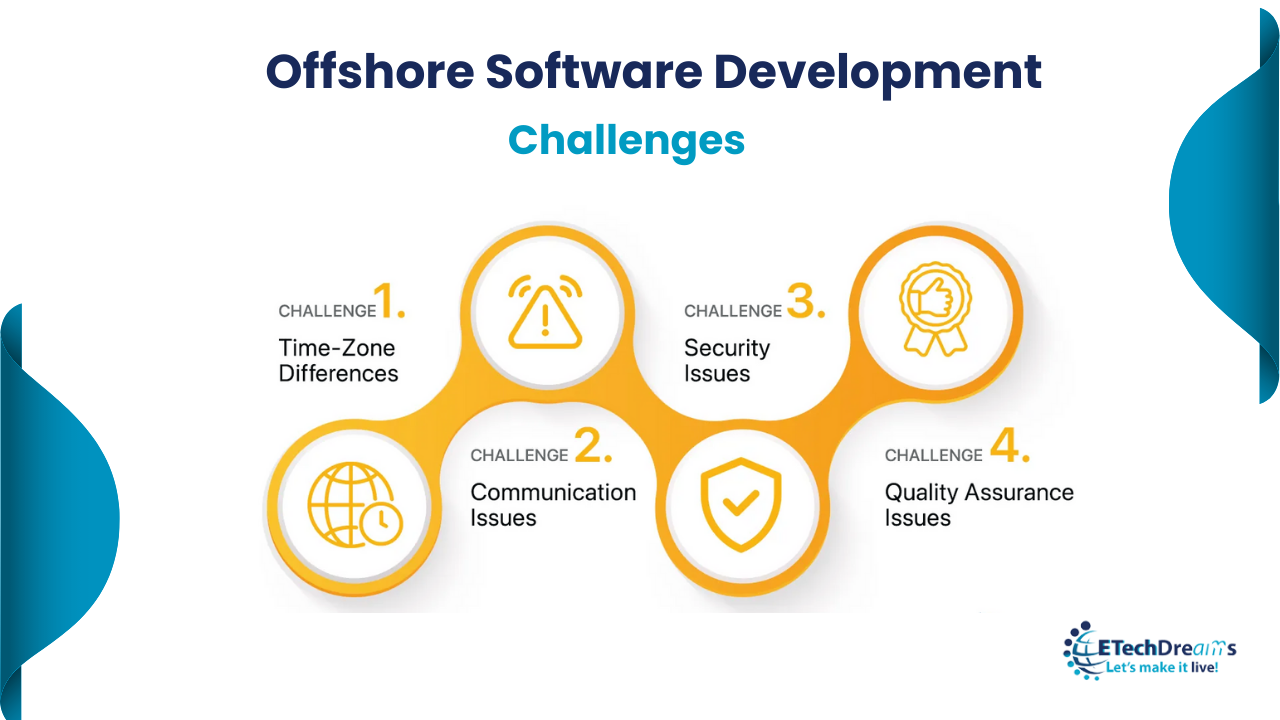 Offshore Software Development
Challenges

CHALLENGE 1.
Time-Zone Differences

CHALLENGE 2.
Communication Issues

CHALLENGE 3.
Security Issues

CHALLENGE 4.
Quality Assurance Issues

ETechDreams
Let's make it live!